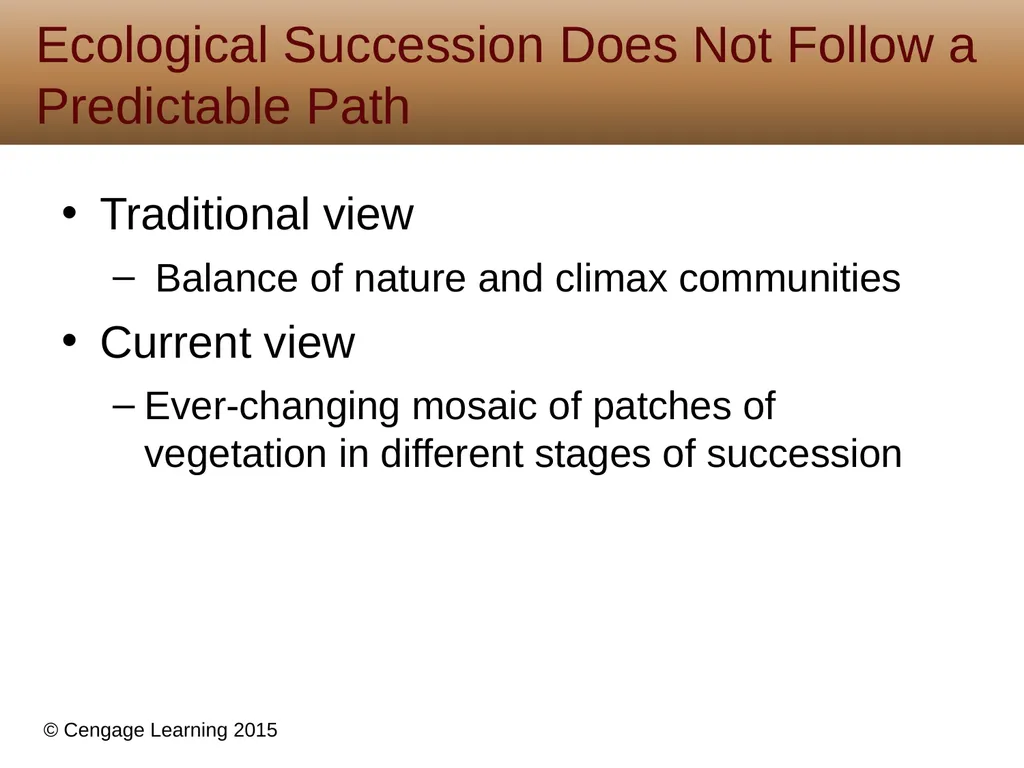 Ecological Succession Does Not Follow a Predictable Path

• Traditional view
  – Balance of nature and climax communities
• Current view
  – Ever-changing mosaic of patches of vegetation in different stages of succession

© Cengage Learning 2015